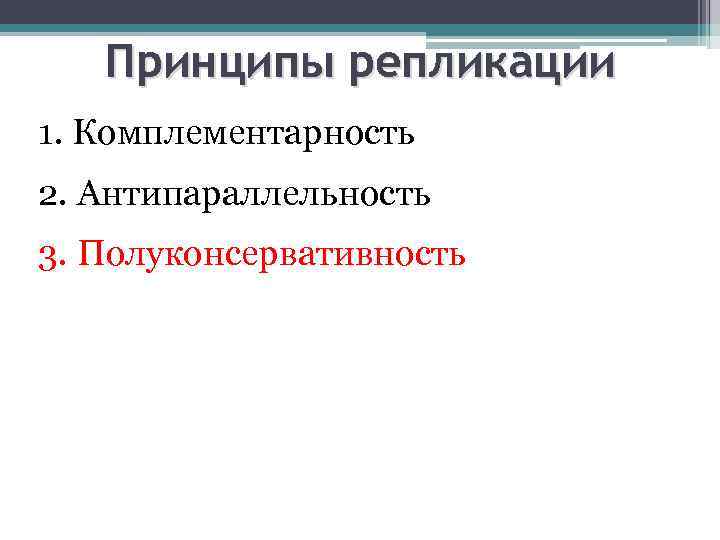 Принципы репликации

1. Комплементарность

2. Антипараллельность

3. Полуконсервативность